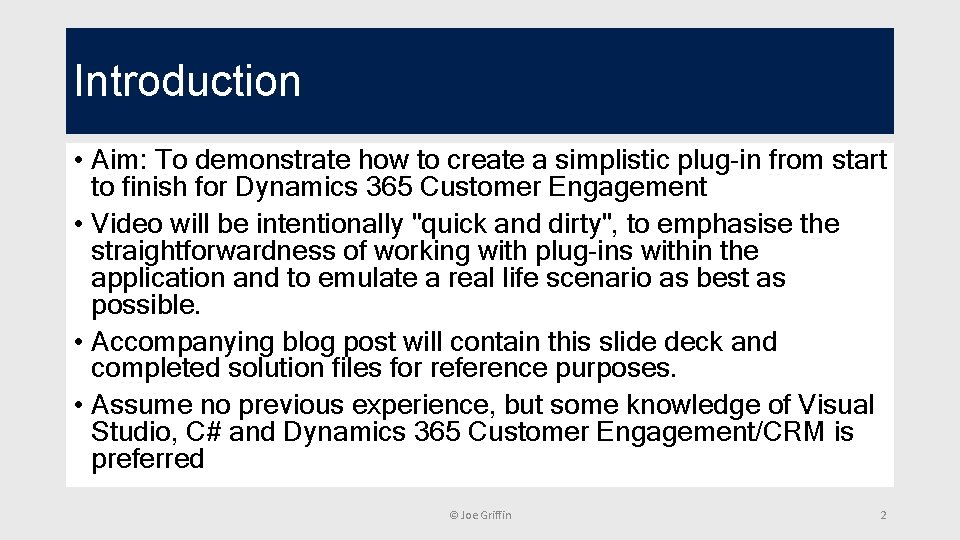 Introduction

• Aim: To demonstrate how to create a simplistic plug-in from start to finish for Dynamics 365 Customer Engagement

• Video will be intentionally "quick and dirty", to emphasise the straightforwardness of working with plug-ins within the application and to emulate a real life scenario as best as possible.

• Accompanying blog post will contain this slide deck and completed solution files for reference purposes.

• Assume no previous experience, but some knowledge of Visual Studio, C# and Dynamics 365 Customer Engagement/CRM is preferred

© Joe Griffin

2